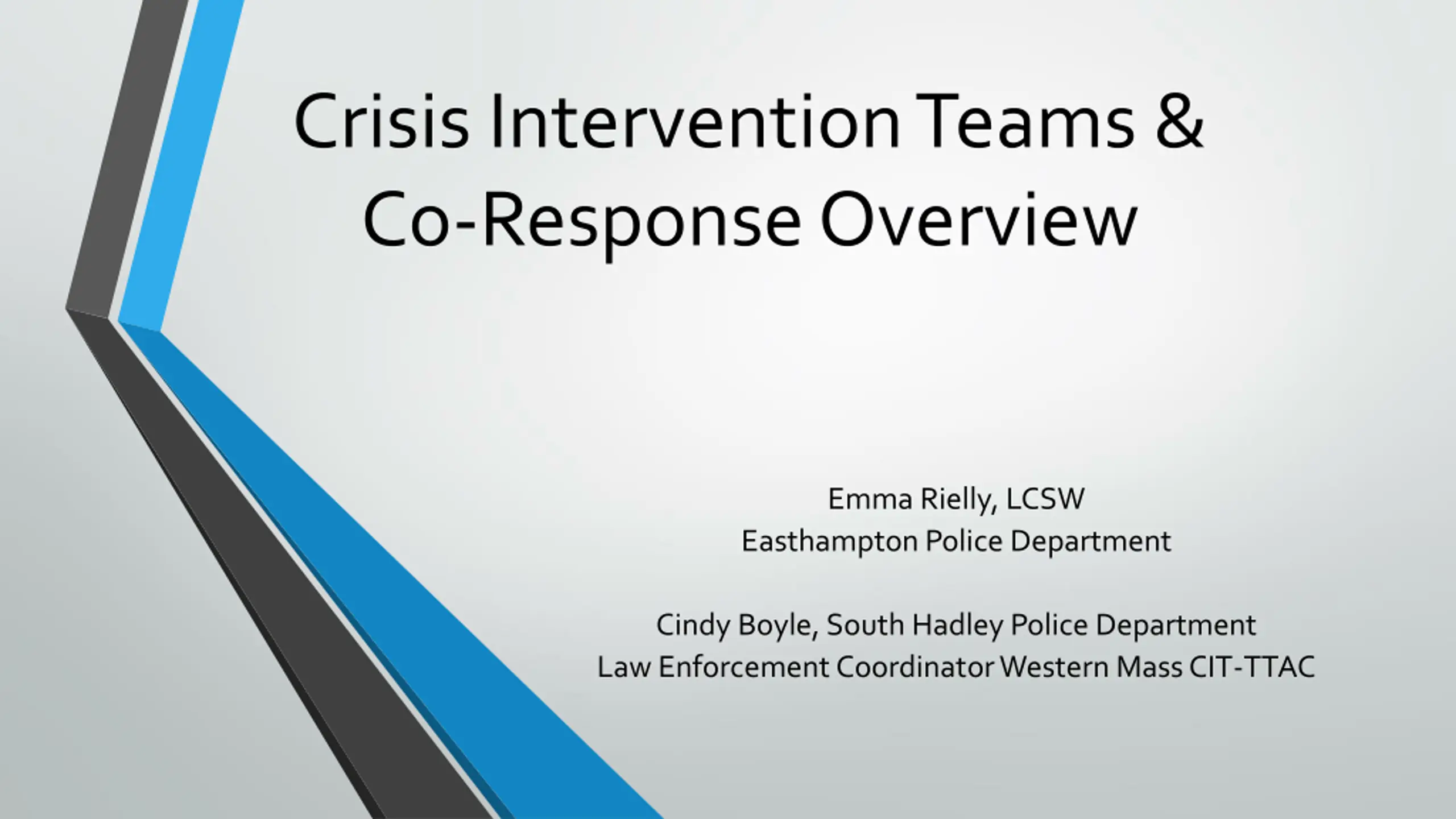 Crisis Intervention Teams & Co-Response Overview

Emma Rielly, LCSW
Easthampton Police Department

Cindy Boyle, South Hadley Police Department
Law Enforcement Coordinator Western Mass CIT-TTAC